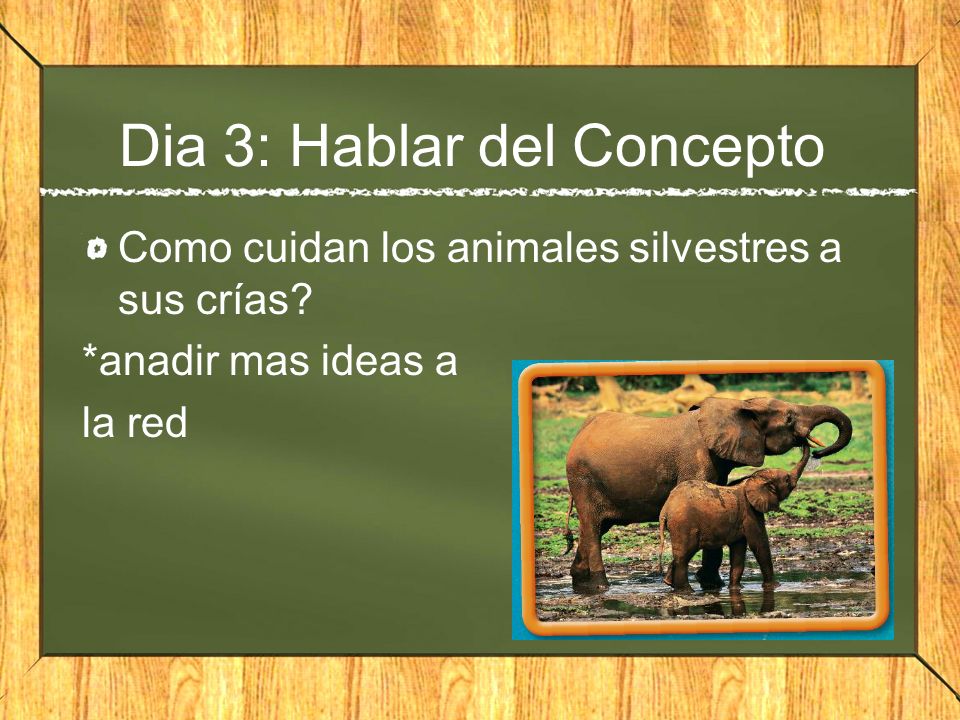 Dia 3: Hablar del Concepto

Como cuidan los animales silvestres a sus crías?

*anadir mas ideas a la red